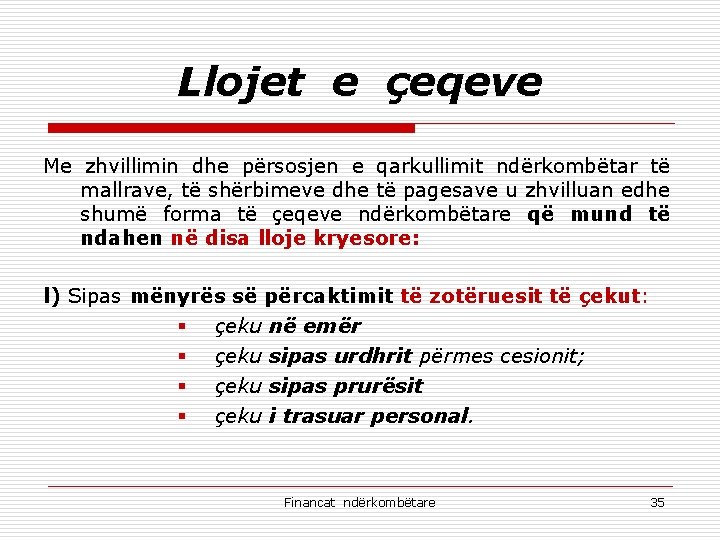 Llojet e çeqeve

Me zhvillimin dhe përsosjen e qarkullimit ndërkombëtar të mallrave, të shërbimeve dhe të pagesave u zhvilluan edhe shumë forma të çeqeve ndërkombëtare që mund të ndahen në disa lloje kryesore:

I) Sipas mënyrës së përcaktimit të zotëruesit të çekut:

- çeku në emër
- çeku sipas urdhrit përmes cesionit;
- çeku sipas prurësit
- çeku i trasuar personal.

Financat ndërkombëtare

35